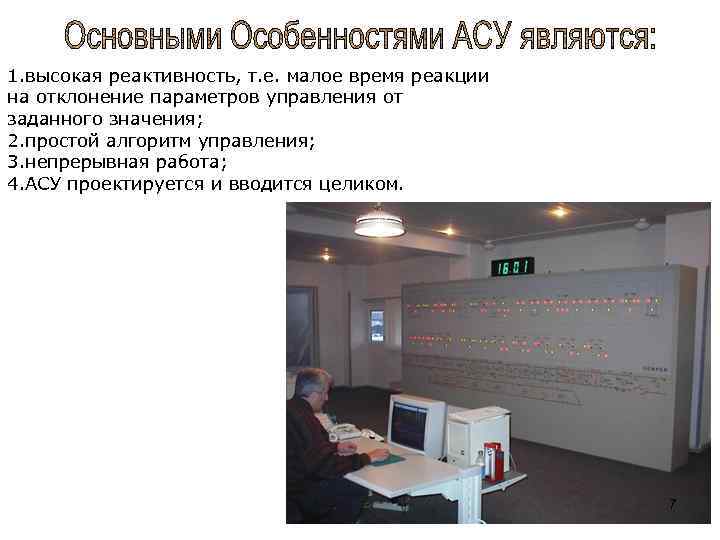 Основными Особенностями АСУ являются:

1.высокая реактивность, т.е. малое время реакции на отклонение параметров управления от заданного значения;
2.простой алгоритм управления;
3.непрерывная работа;
4.АСУ проектируется и вводится целиком.

16.01

7